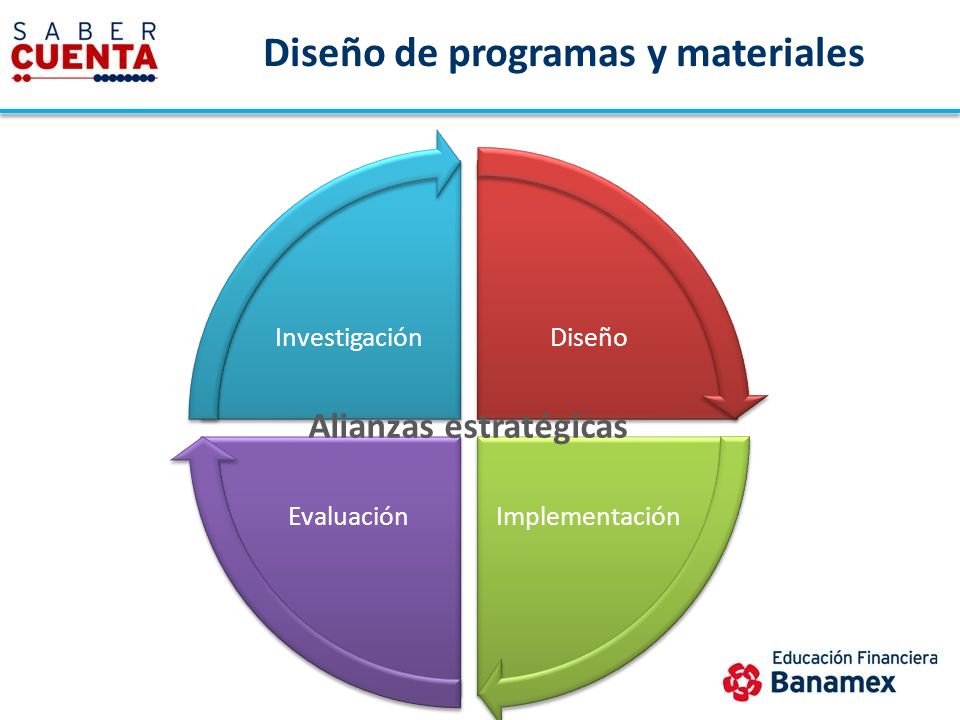 SABER CUENTA

Diseño de programas y materiales

Investigación

Diseño

Alianzas estratégicas

Evaluación

Implementación

Educación Financiera
Banamex